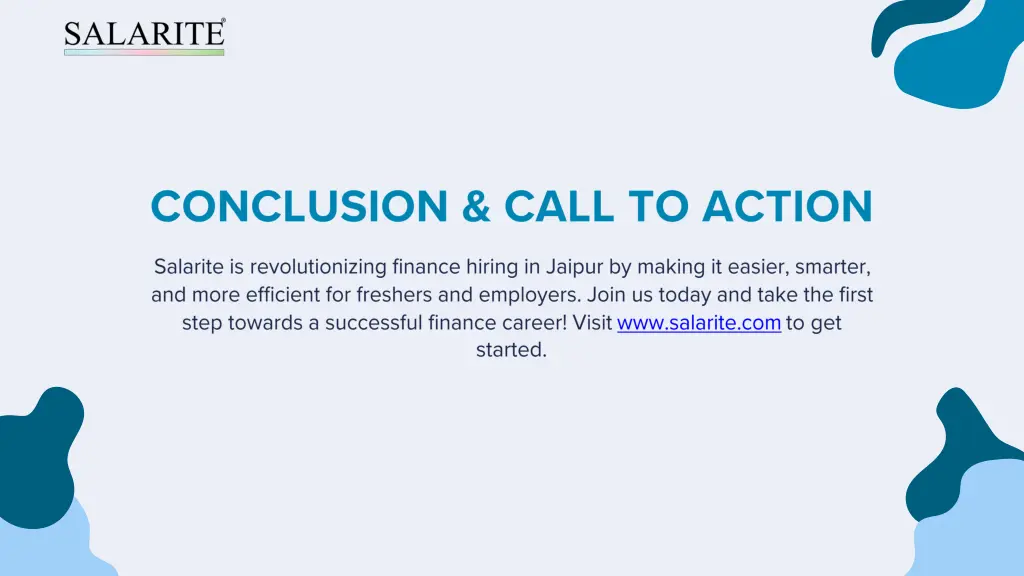 SALARITE®

CONCLUSION & CALL TO ACTION

Salarite is revolutionizing finance hiring in Jaipur by making it easier, smarter, and more efficient for freshers and employers. Join us today and take the first step towards a successful finance career! Visit www.salarite.com to get started.